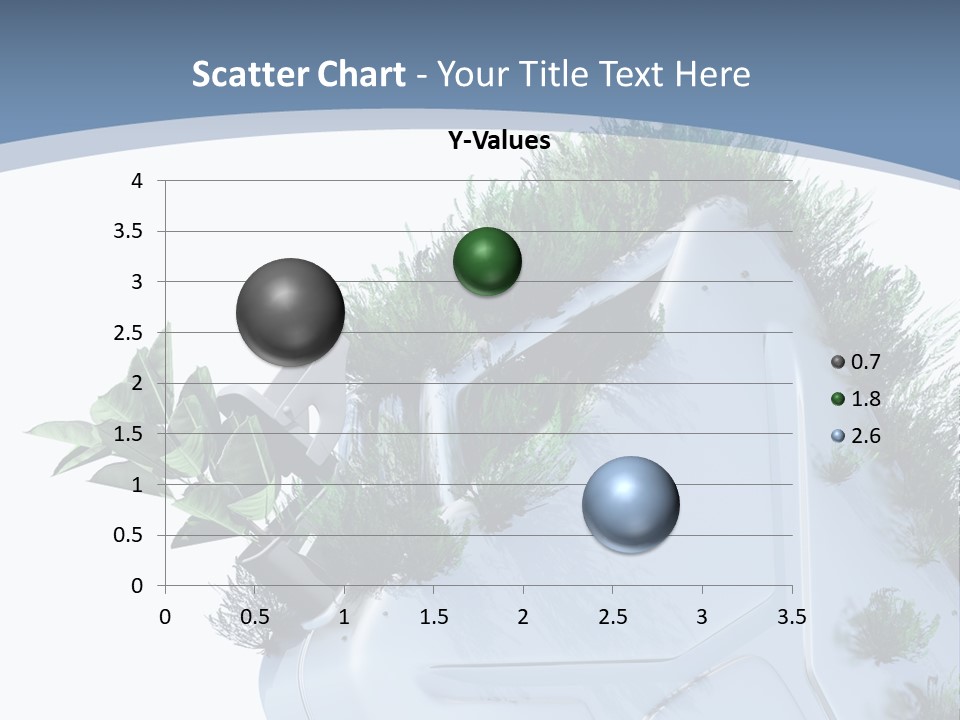 Scatter Chart - Your Title Text Here

Y-Values

4
3.5
3
2.5
2
1.5
1
0.5
0

0 0.5 1 1.5 2 2.5 3 3.5

0.7
1.8
2.6